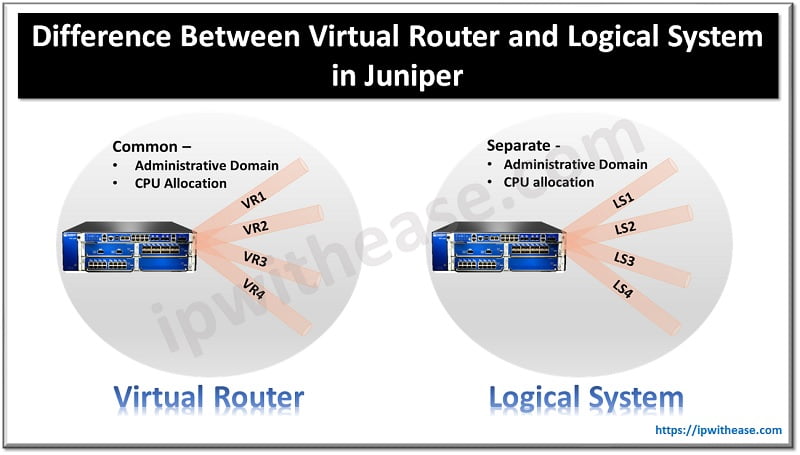 Difference Between Virtual Router and Logical System in Juniper

Common –
• Administrative Domain
• CPU Allocation

VR1
VR2
VR3
VR4

Virtual Router

Separate -
• Administrative Domain
• CPU allocation

LS1
LS2
LS3
LS4

Logical System

ipwithease.com

https://ipwithease.com